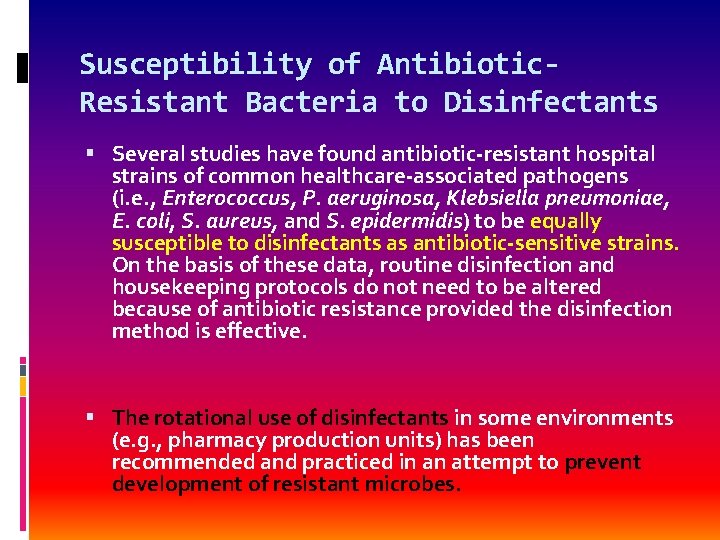 Susceptibility of Antibiotic-Resistant Bacteria to Disinfectants

▪ Several studies have found antibiotic-resistant hospital strains of common healthcare-associated pathogens (i.e., Enterococcus, P. aeruginosa, Klebsiella pneumoniae, E. coli, S. aureus, and S. epidermidis) to be equally susceptible to disinfectants as antibiotic-sensitive strains. On the basis of these data, routine disinfection and housekeeping protocols do not need to be altered because of antibiotic resistance provided the disinfection method is effective.

▪ The rotational use of disinfectants in some environments (e.g., pharmacy production units) has been recommended and practiced in an attempt to prevent development of resistant microbes.